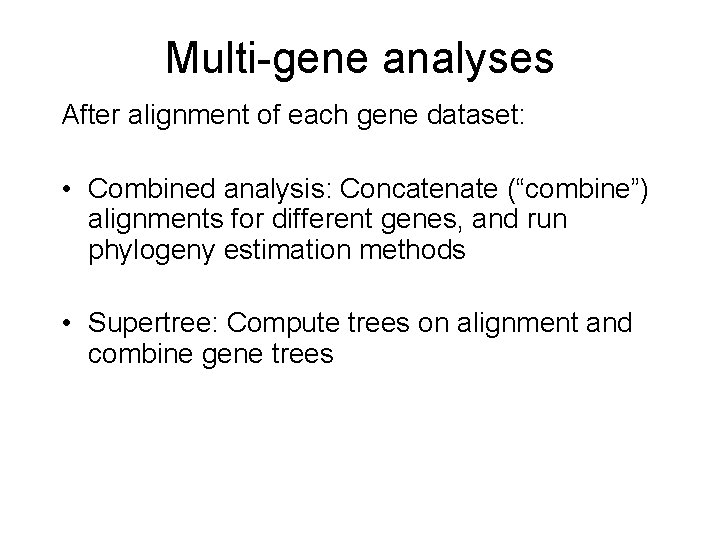 Multi-gene analyses

After alignment of each gene dataset:

• Combined analysis: Concatenate (“combine”) alignments for different genes, and run phylogeny estimation methods

• Supertree: Compute trees on alignment and combine gene trees